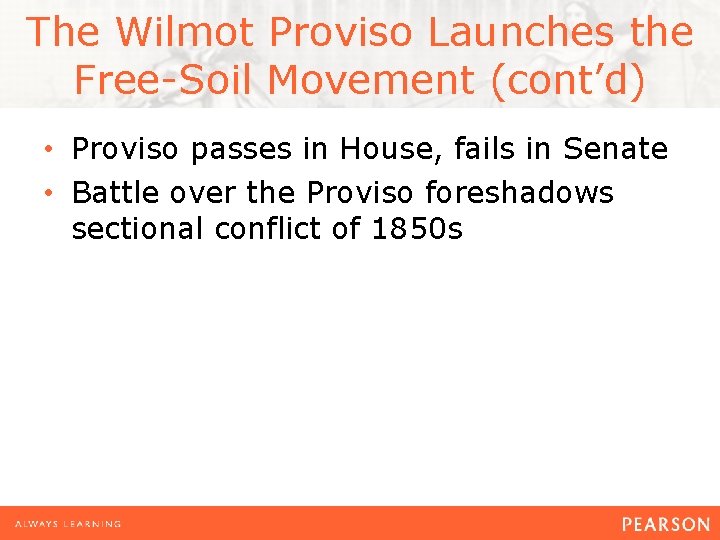 The Wilmot Proviso Launches the Free-Soil Movement (cont'd)

• Proviso passes in House, fails in Senate
• Battle over the Proviso foreshadows sectional conflict of 1850s

ALWAYS LEARNING

PEARSON